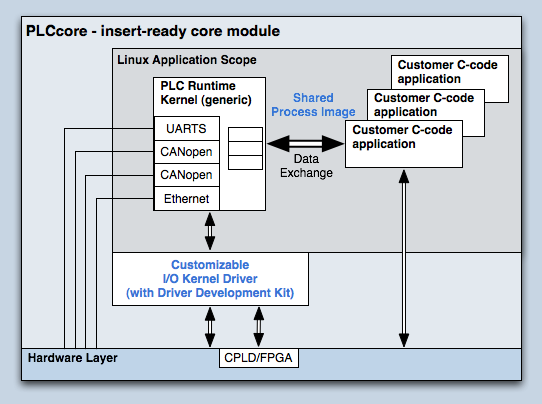 PLCcore - insert-ready core module

Linux Application Scope

PLC Runtime Kernel (generic)

UARTS

CANopen

CANopen

Ethernet

Shared Process Image

Data Exchange

Customer C-code application

Customer C-code application

Customer C-code application

Customizable I/O Kernel Driver (with Driver Development Kit)

Hardware Layer

CPLD/FPGA